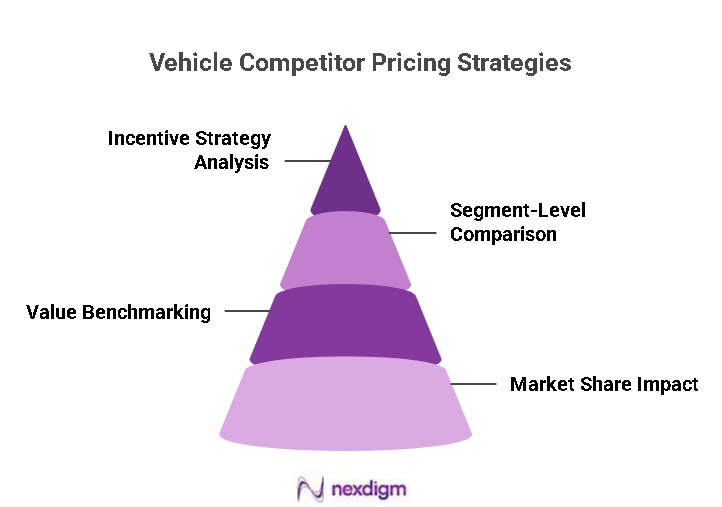 Vehicle Competitor Pricing Strategies

Incentive Strategy Analysis

Segment-Level Comparison

Value Benchmarking

Market Share Impact

nexdigm